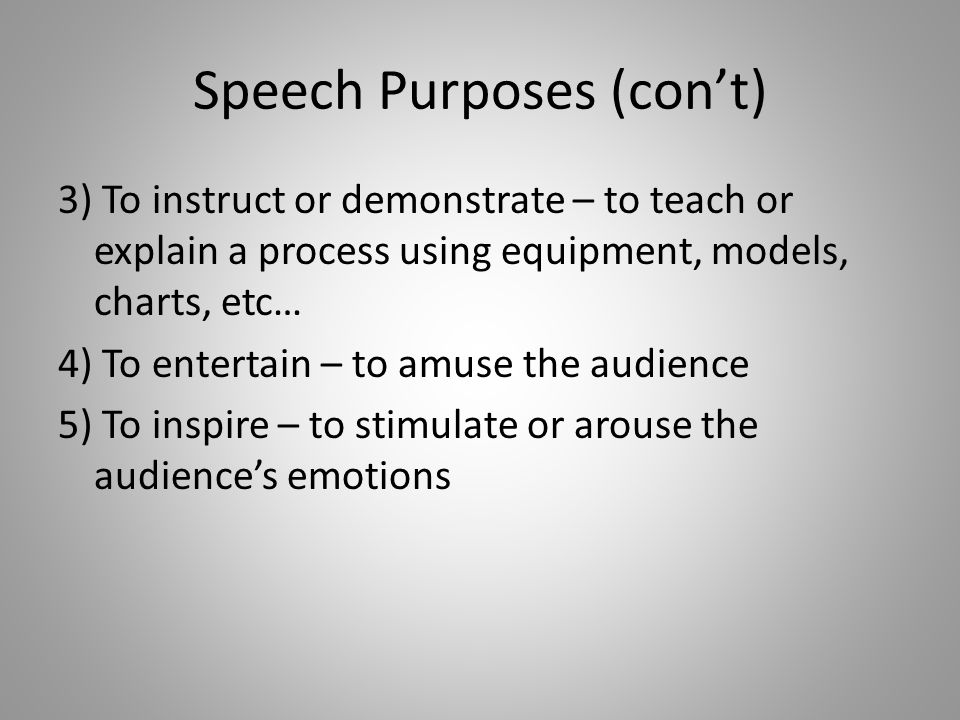 Speech Purposes (con’t)

3) To instruct or demonstrate – to teach or explain a process using equipment, models, charts, etc…

4) To entertain – to amuse the audience

5) To inspire – to stimulate or arouse the audience’s emotions